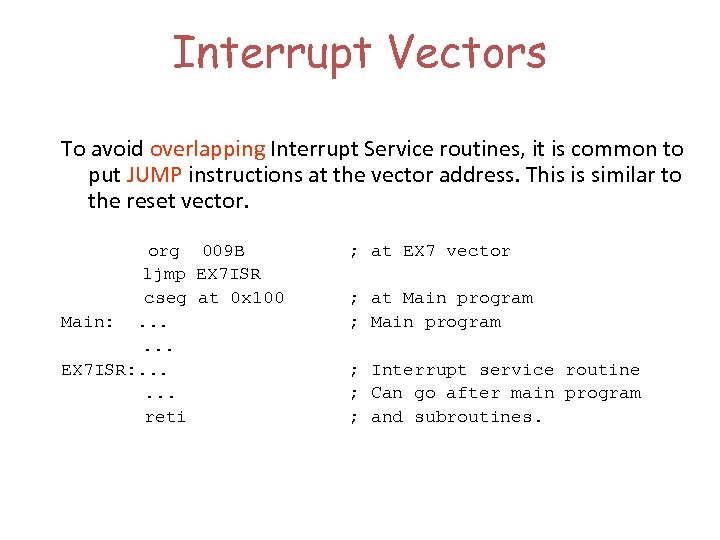 Interrupt Vectors

To avoid overlapping Interrupt Service routines, it is common to put JUMP instructions at the vector address. This is similar to the reset vector.

        org  009B            ; at EX7 vector
        ljmp EX7ISR
        cseg at 0x100        ; at Main program
Main:   ...                  ; Main program
        ...
EX7ISR:...                   ; Interrupt service routine
        ...                  ; Can go after main program
        reti                 ; and subroutines.